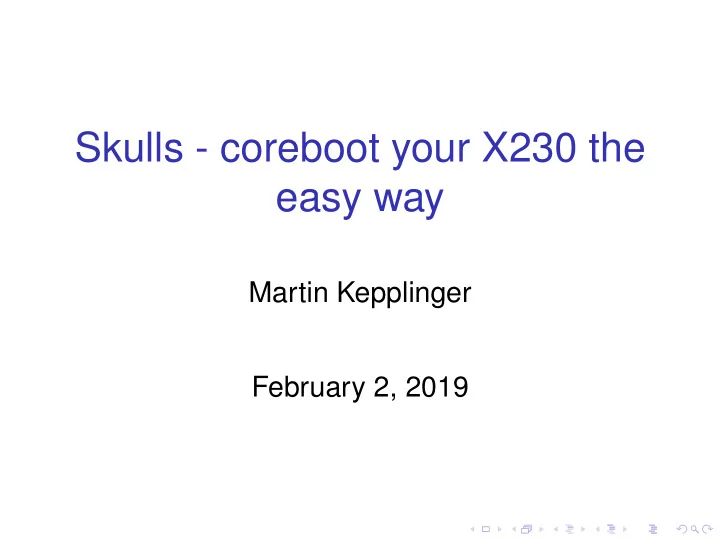 Skulls - coreboot your X230 the easy way

Martin Kepplinger

February 2, 2019